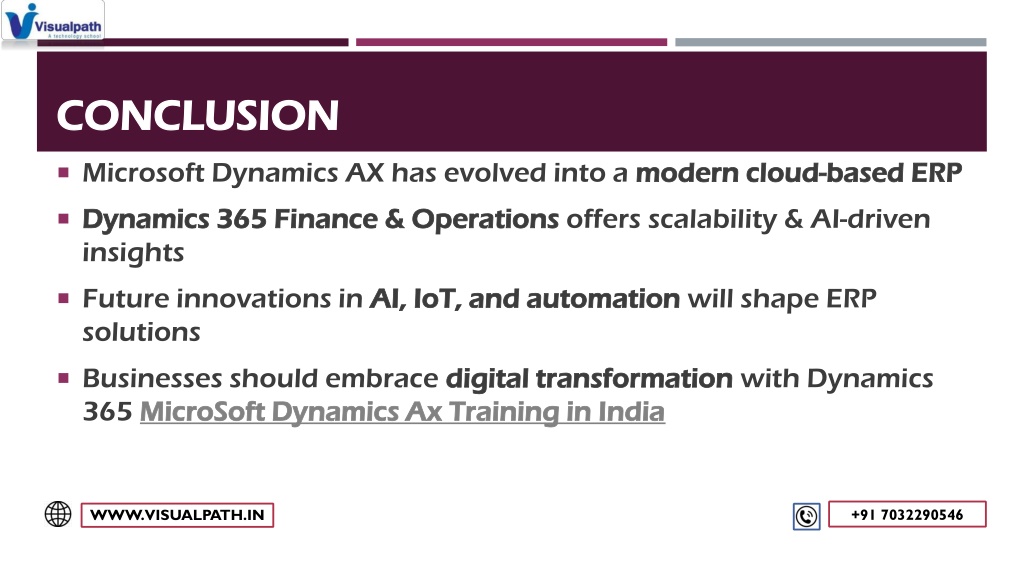 Visualpath
A technology school

CONCLUSION

▪ Microsoft Dynamics AX has evolved into a modern cloud-based ERP

▪ Dynamics 365 Finance & Operations offers scalability & AI-driven insights

▪ Future innovations in AI, IoT, and automation will shape ERP solutions

▪ Businesses should embrace digital transformation with Dynamics 365 MicroSoft Dynamics Ax Training in India

WWW.VISUALPATH.IN

+91 7032290546